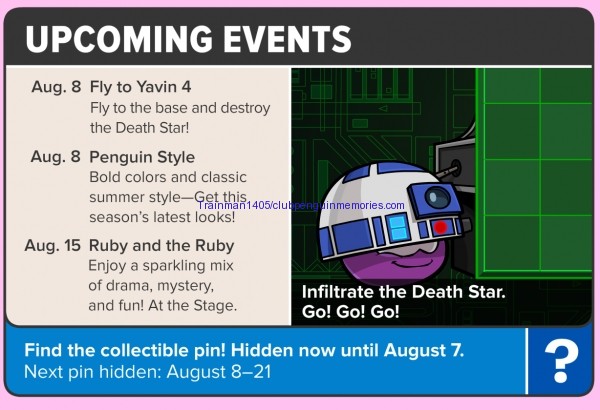 UPCOMING EVENTS

Aug. 8 Fly to Yavin 4
Fly to the base and destroy the Death Star!

Aug. 8 Penguin Style
Bold colors and classic summer style—Get this season's latest looks!

Trainman1405/clubpenguinmemories.com

Aug. 15 Ruby and the Ruby
Enjoy a sparkling mix of drama, mystery, and fun! At the Stage.

Infiltrate the Death Star. Go! Go! Go!

Find the collectible pin! Hidden now until August 7.
Next pin hidden: August 8–21

?